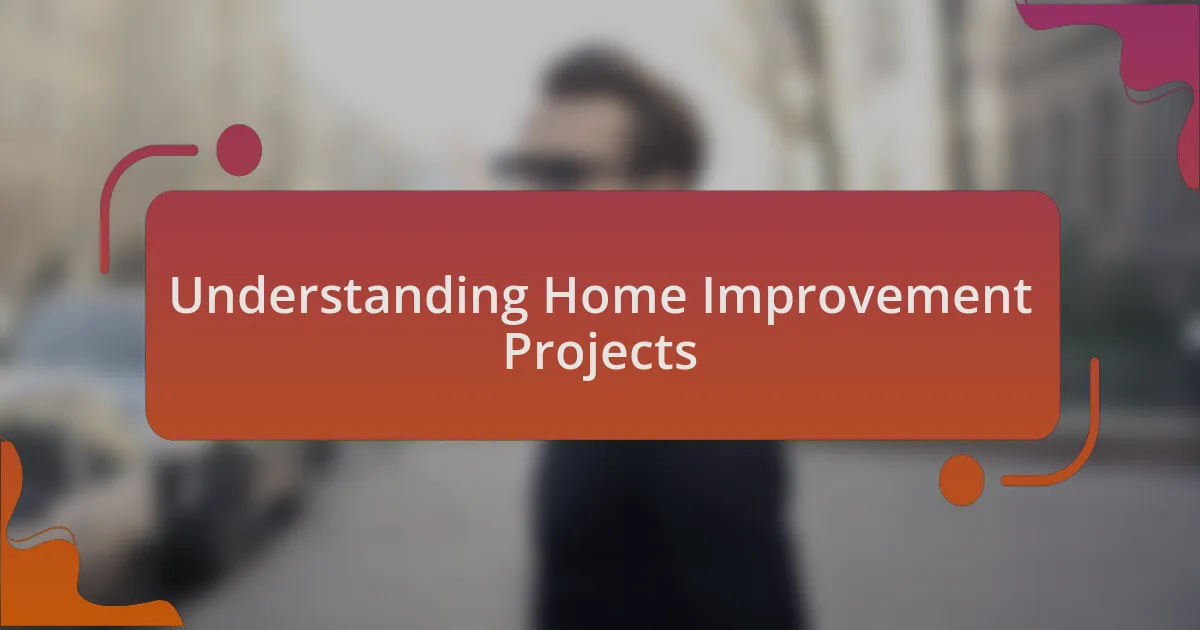 Understanding Home Improvement Projects